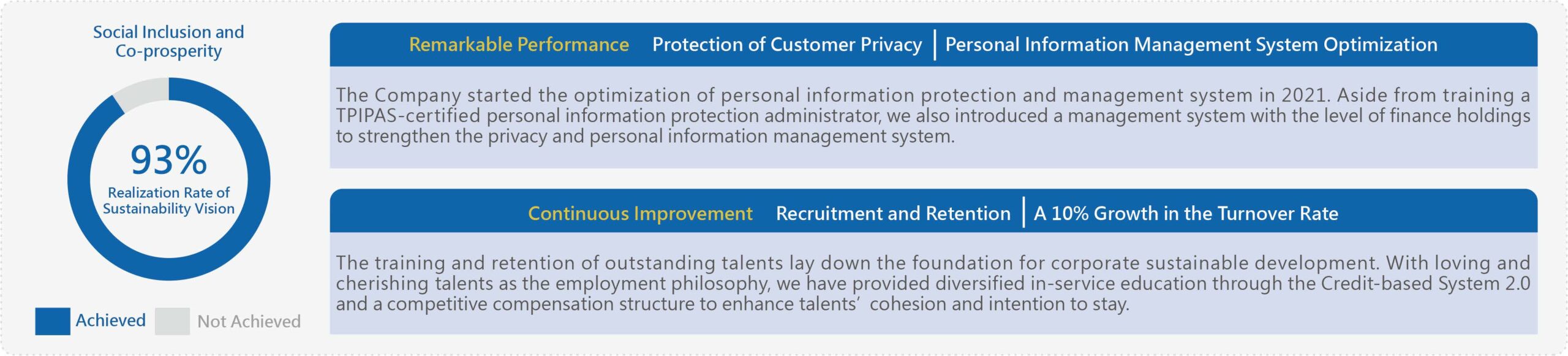 Social Inclusion and Co-prosperity

93%
Realization Rate of Sustainability Vision

Achieved Not Achieved

Remarkable Performance Protection of Customer Privacy | Personal Information Management System Optimization

The Company started the optimization of personal information protection and management system in 2021. Aside from training a TPIPAS-certified personal information protection administrator, we also introduced a management system with the level of finance holdings to strengthen the privacy and personal information management system.

Continuous Improvement Recruitment and Retention | A 10% Growth in the Turnover Rate

The training and retention of outstanding talents lay down the foundation for corporate sustainable development. With loving and cherishing talents as the employment philosophy, we have provided diversified in-service education through the Credit-based System 2.0 and a competitive compensation structure to enhance talents' cohesion and intention to stay.